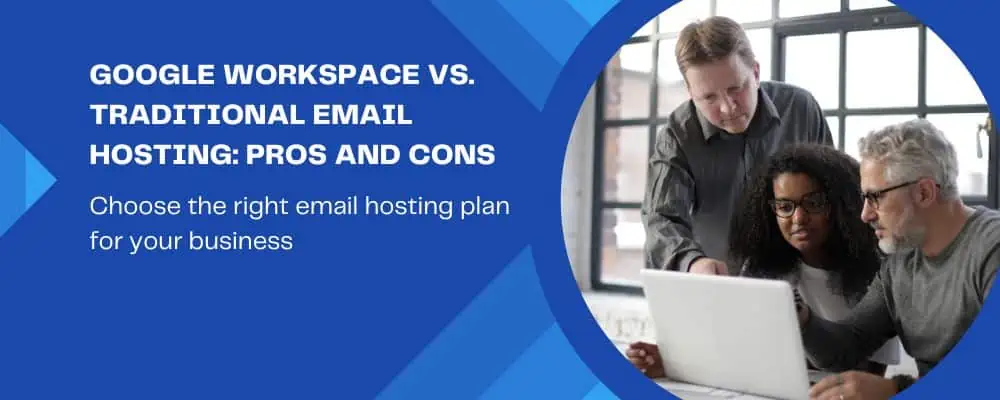 GOOGLE WORKSPACE VS. TRADITIONAL EMAIL HOSTING: PROS AND CONS

Choose the right email hosting plan for your business